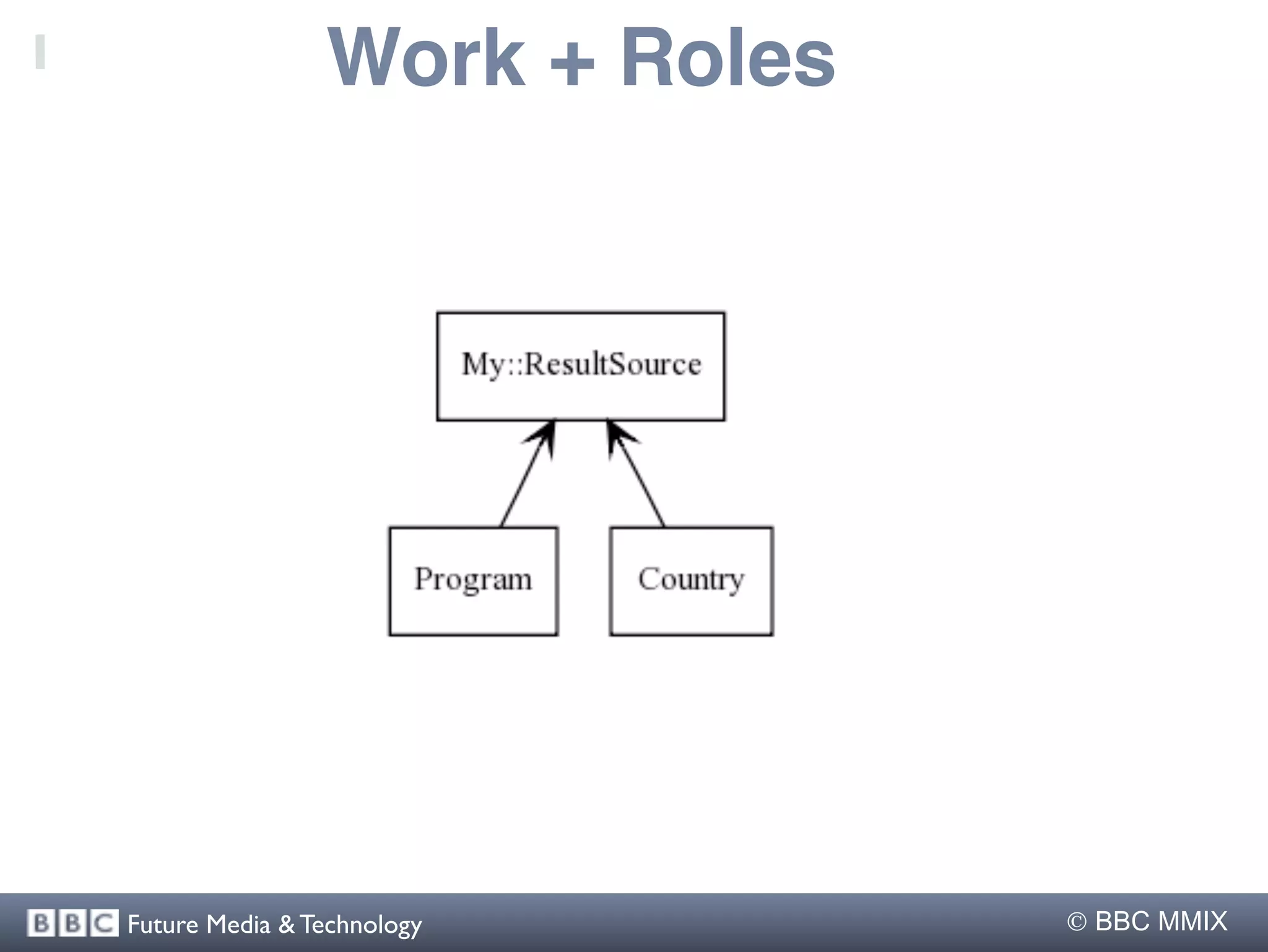 Work + Roles

My::ResultSource

Program

Country

BBC Future Media & Technology

© BBC MMIX